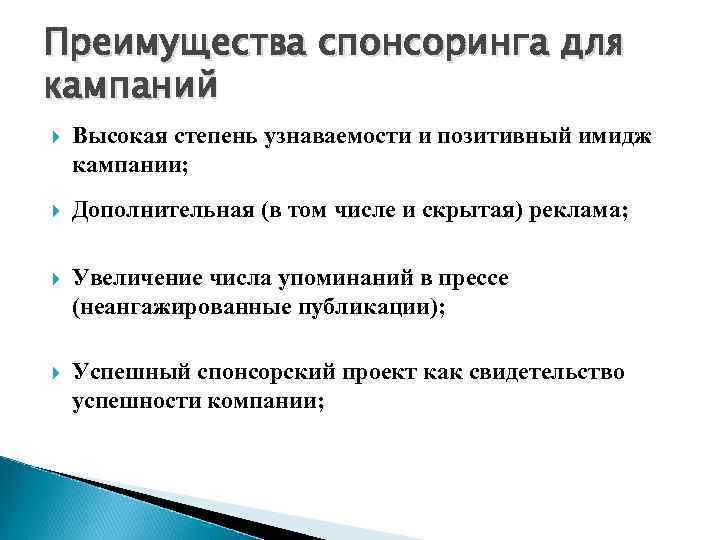 Преимущества спонсоринга для кампаний

Высокая степень узнаваемости и позитивный имидж кампании;

Дополнительная (в том числе и скрытая) реклама;

Увеличение числа упоминаний в прессе (неангажированные публикации);

Успешный спонсорский проект как свидетельство успешности компании;